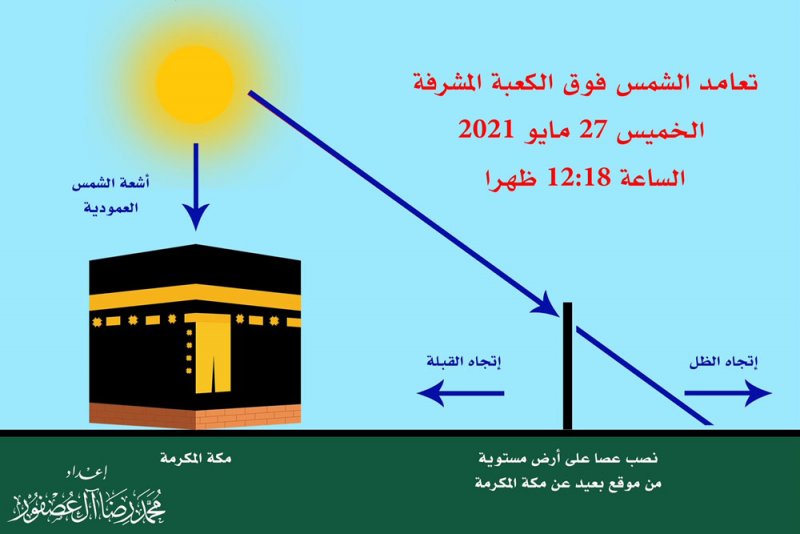 تعامد الشمس فوق الكعبة المشرفة
الخميس 27 مايو 2021
الساعة 12:18 ظهرا

أشعة الشمس
العمودية

إتجاه القبلة

إتجاه الظل

مكة المكرمة

نصب عصا على أرض مستوية
من موقع بعيد عن مكة المكرمة

إعداد
محمد رضا آل عصفور